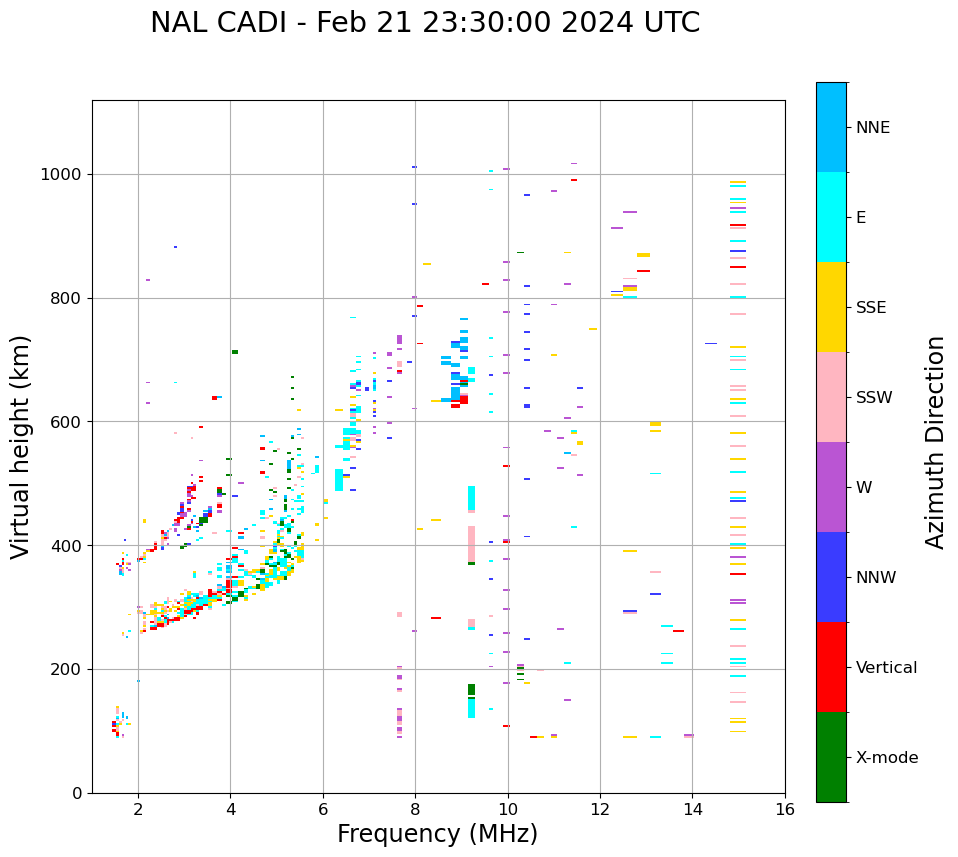 NAL CADI - Feb 21 23:30:00 2024 UTC

Virtual height (km)

1000
800
600
400
200
0

2
4
6
8
10
12
14
16

Frequency (MHz)

NNE
E
SSE
SSW
W
NNW
Vertical
X-mode

Azimuth Direction